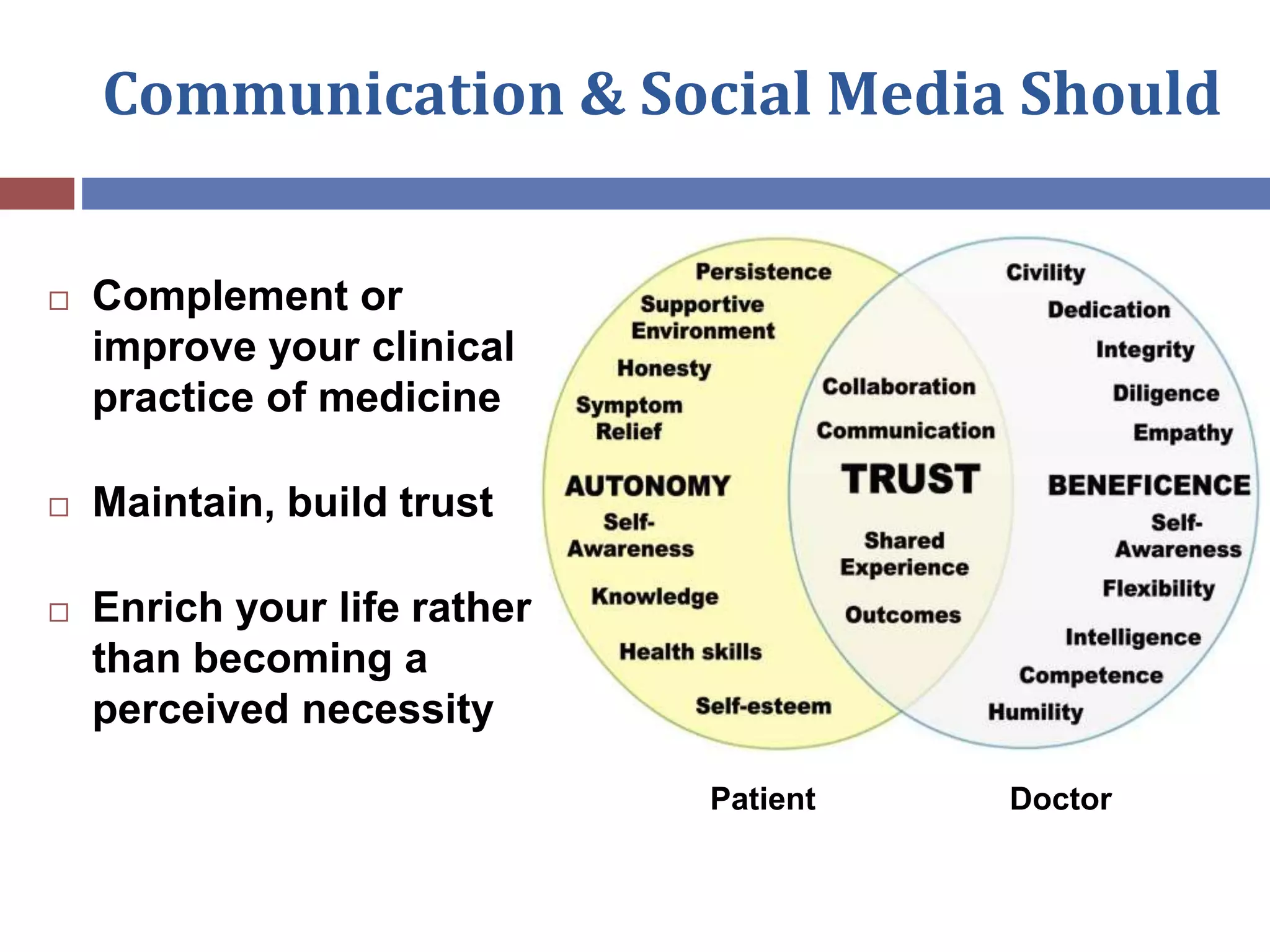 Communication & Social Media Should

□ Complement or improve your clinical practice of medicine

□ Maintain, build trust

□ Enrich your life rather than becoming a perceived necessity

Persistence
Supportive Environment
Honesty
Symptom Relief
AUTONOMY
Self-Awareness
Knowledge
Health skills
Self-esteem

Collaboration
Communication
TRUST
Shared Experience
Outcomes

Civility
Dedication
Integrity
Diligence
Empathy
BENEFICENCE
Self-Awareness
Flexibility
Intelligence
Competence
Humility

Patient
Doctor